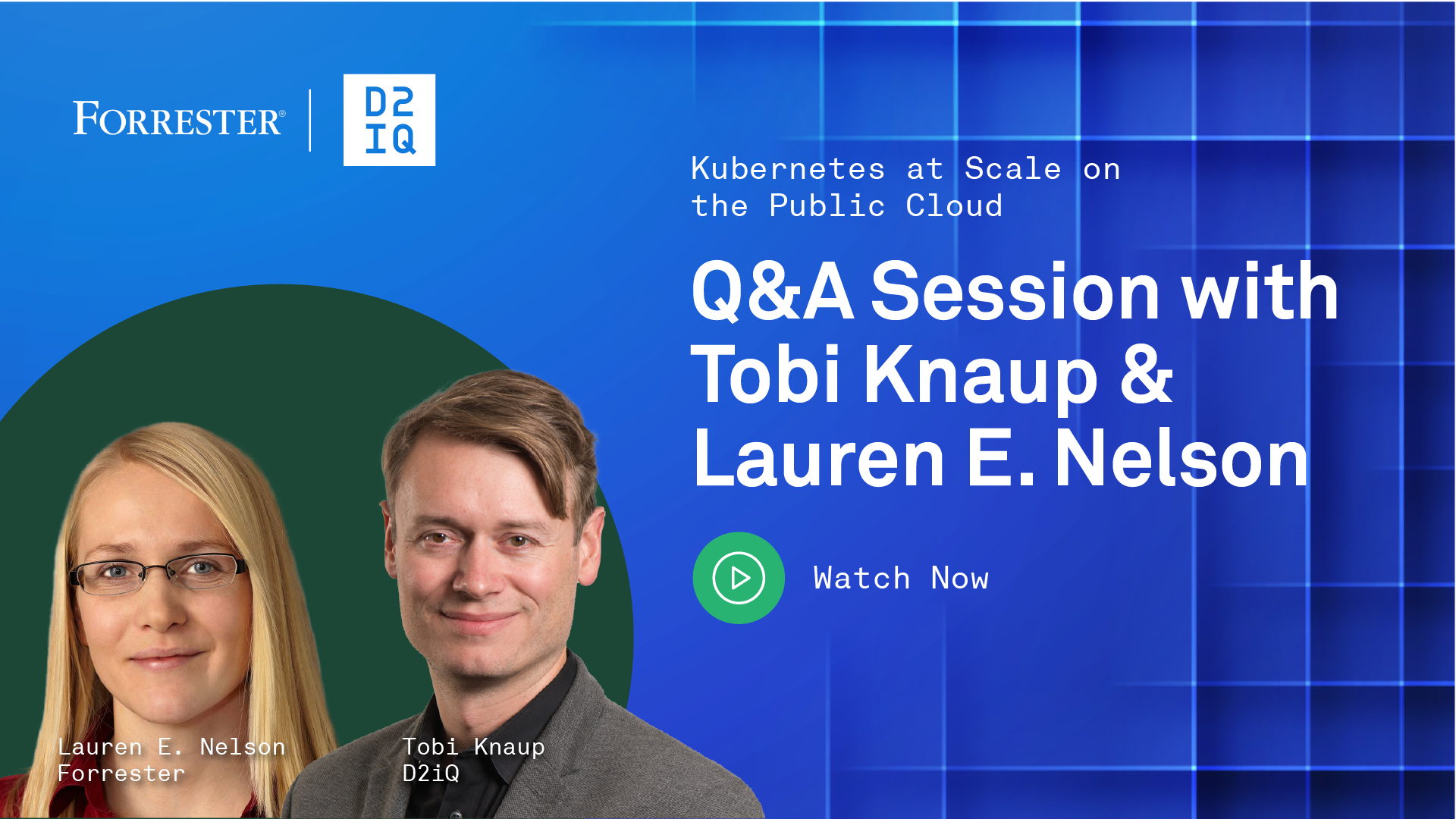 FORRESTER®

D2
IQ

Kubernetes at Scale on the Public Cloud

Q&A Session with Tobi Knaup & Lauren E. Nelson

Watch Now

Lauren E. Nelson
Forrester

Tobi Knaup
D2iQ